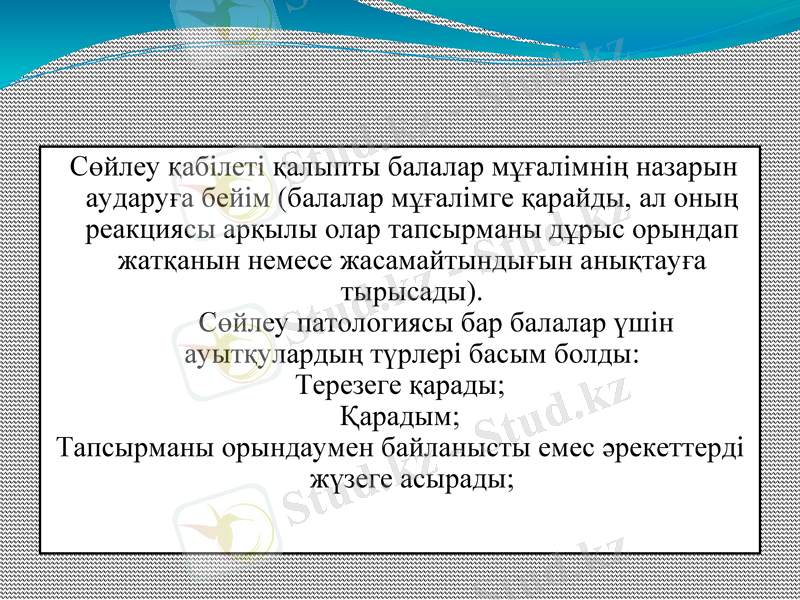 Сөйлеу қабілеті қалыпты балалар мұғалімнің назарын аударуға бейім (балалар мұғалімге қарайды, ал оның реакциясы арқылы олар тапсырманы дұрыс орындап жатқанын немесе жасамайтындығын анықтауға тырысады).

Сөйлеу патологиясы бар балалар үшін ауытқулардың түрлері басым болды:
Терезеге қарады;
Қарадым;
Тапсырманы орындаумен байланысты емес әрекеттерді жүзеге асырады;

Stud.kz